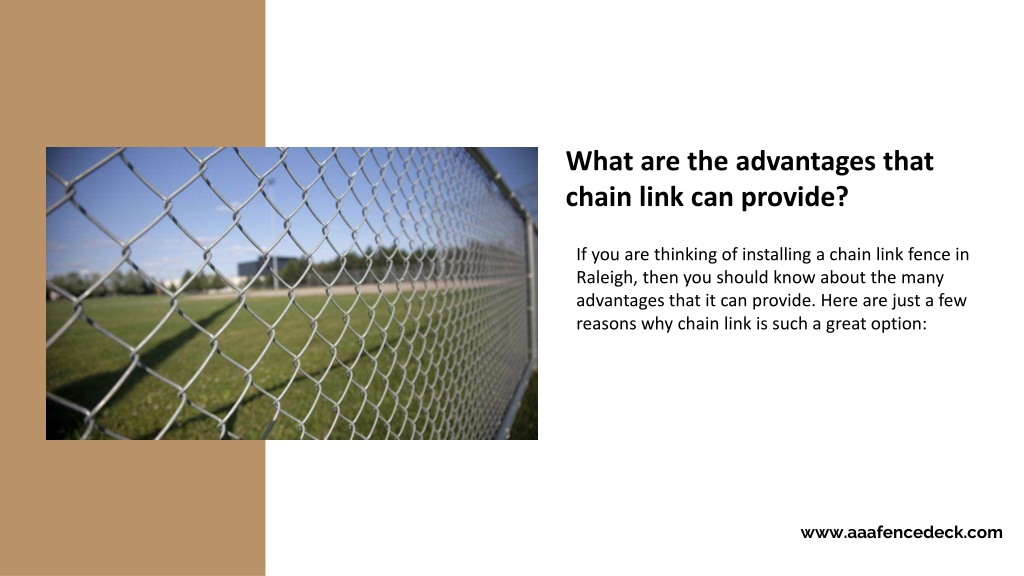 What are the advantages that chain link can provide?

If you are thinking of installing a chain link fence in Raleigh, then you should know about the many advantages that it can provide. Here are just a few reasons why chain link is such a great option:

www.aaafencedeck.com